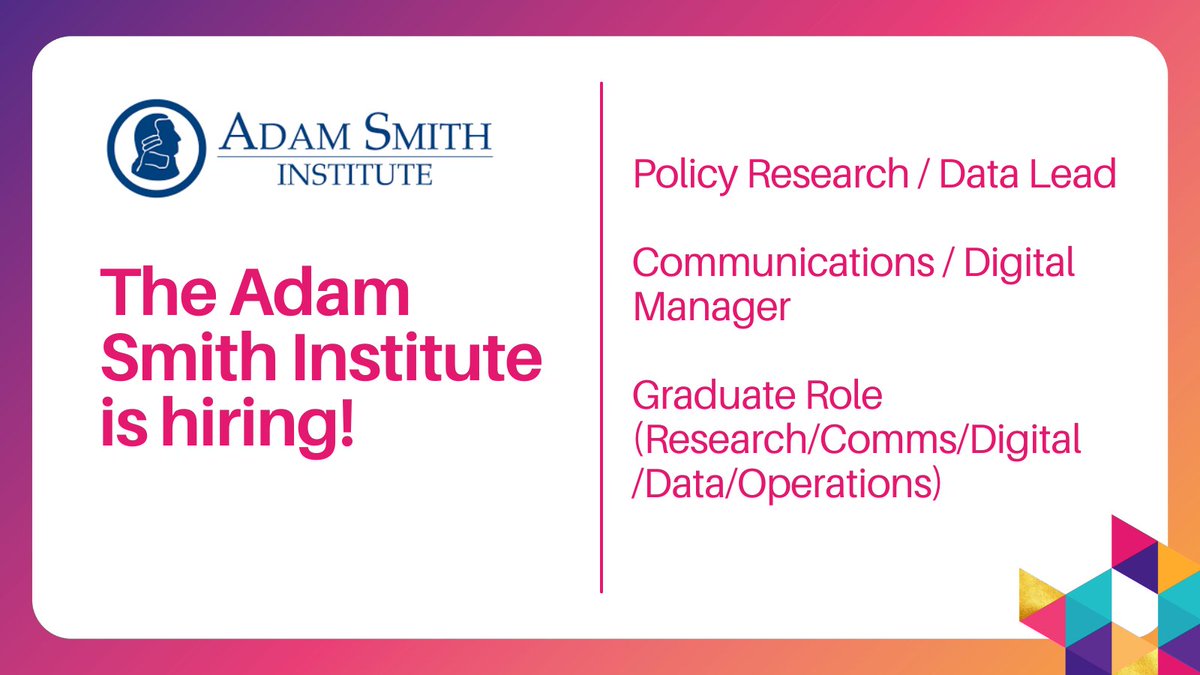 ADAM SMITH
INSTITUTE

The Adam Smith Institute is hiring!

Policy Research / Data Lead

Communications / Digital Manager

Graduate Role (Research/Comms/Digital /Data/Operations)